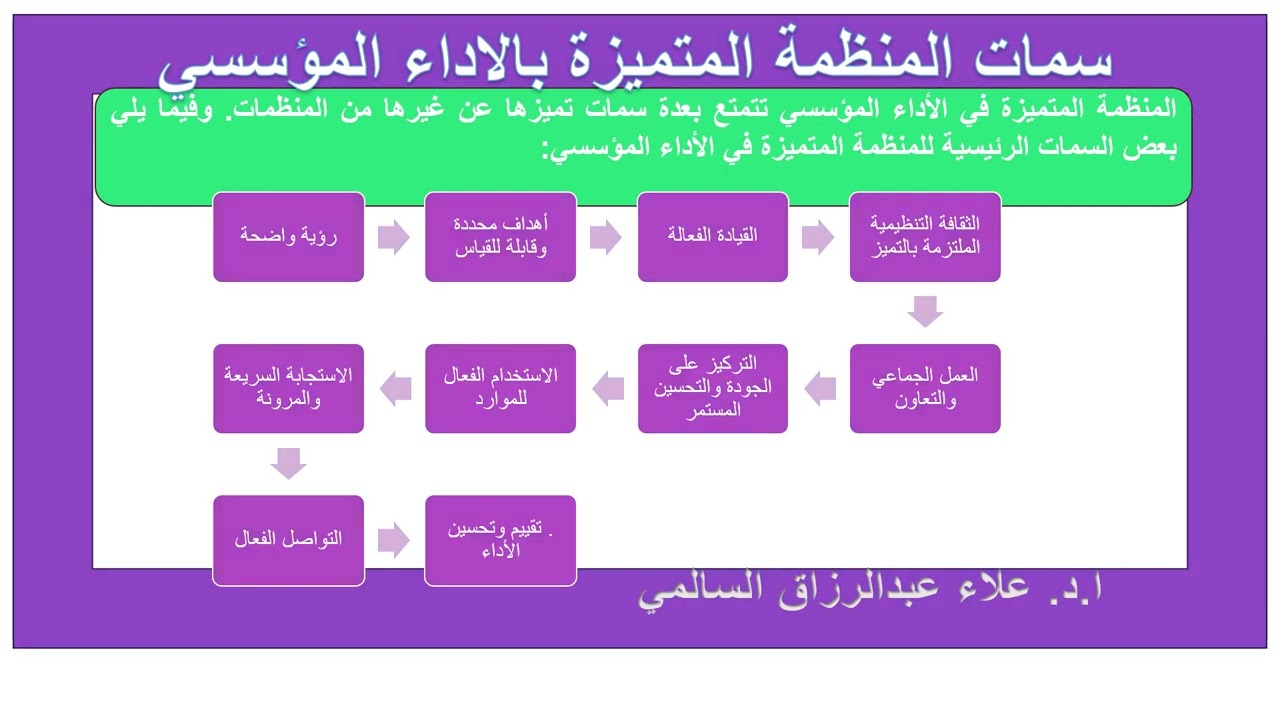 سمات المنظمة المتميزة بالاداء المؤسسي

المنظمة المتميزة في الأداء المؤسسي تتمتع بعدة سمات تميزها عن غيرها من المنظمات. وفيما يلي بعض السمات الرئيسية للمنظمة المتميزة في الأداء المؤسسي:

الثقافة التنظيمية الملتزمة بالتميز

القيادة الفعالة

أهداف محددة وقابلة للقياس

رؤية واضحة

العمل الجماعي والتعاون

التركيز على الجودة والتحسين المستمر

الاستخدام الفعال للموارد

الاستجابة السريعة والمرونة

التواصل الفعال

. تقييم وتحسين الأداء

ا.د. علاء عبدالرزاق السالمي